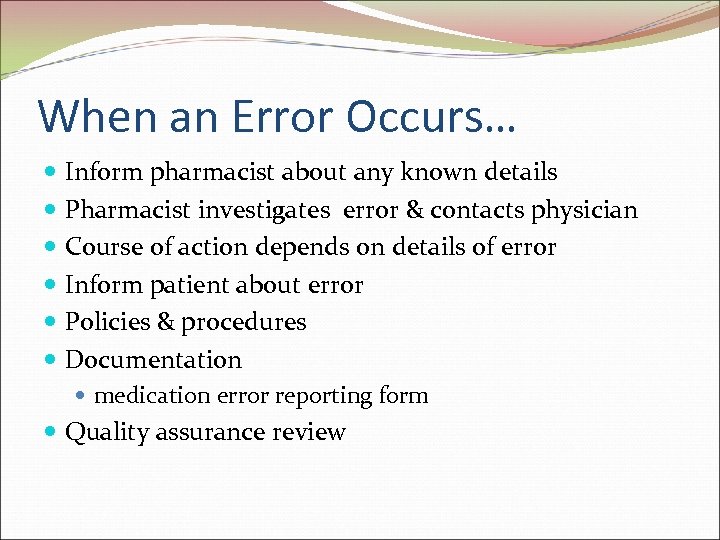 When an Error Occurs…

- Inform pharmacist about any known details
- Pharmacist investigates error & contacts physician
- Course of action depends on details of error
- Inform patient about error
- Policies & procedures
- Documentation
  - medication error reporting form
- Quality assurance review